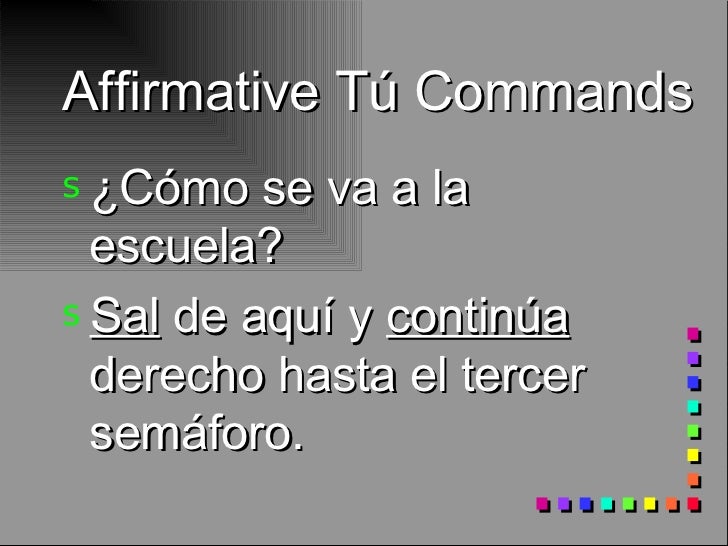 Affirmative Tú Commands

s ¿Cómo se va a la escuela?

s Sal de aquí y continúa derecho hasta el tercer semáforo.